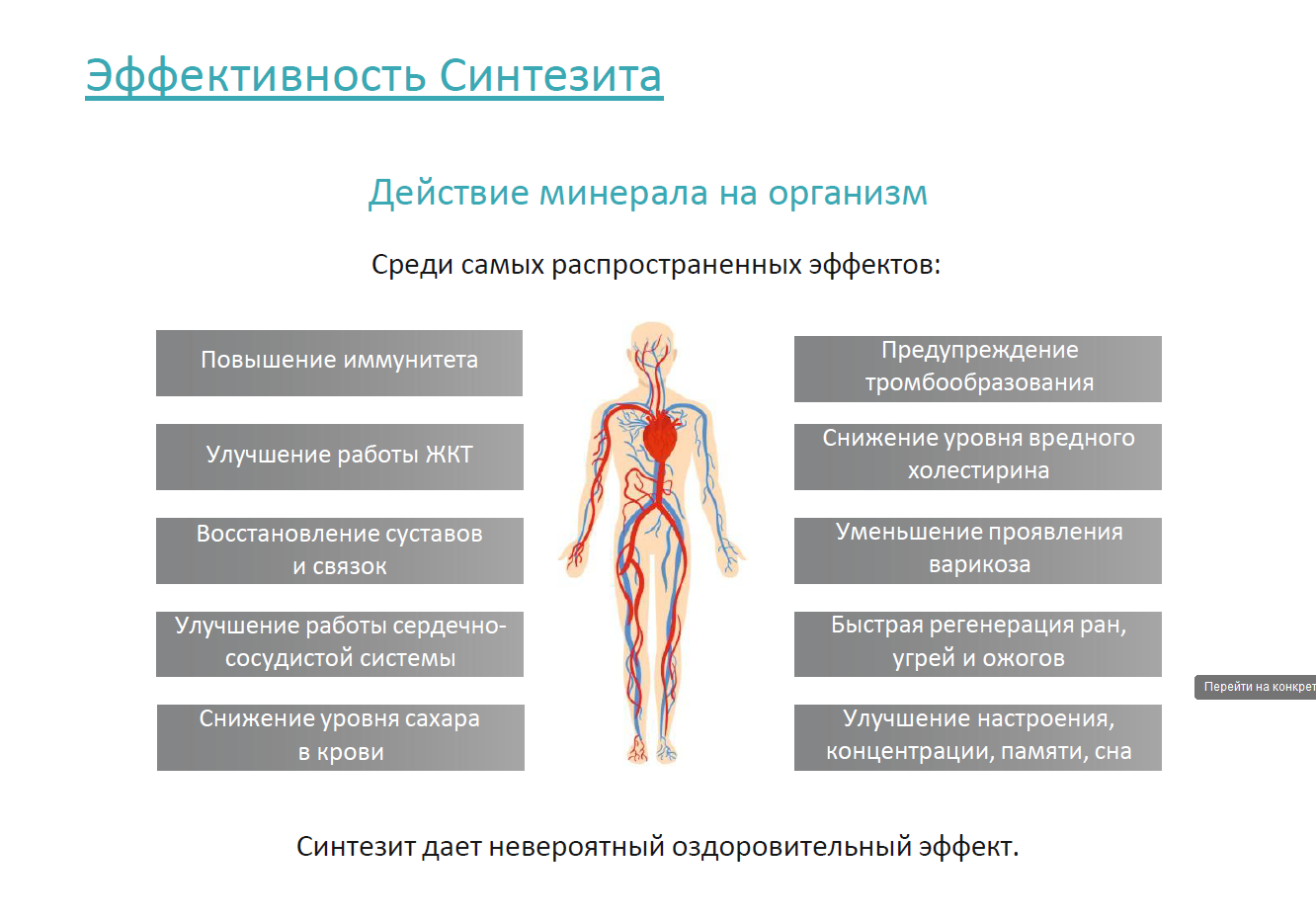 Эффективность Синтезита

Действие минерала на организм

Среди самых распространенных эффектов:

Повышение иммунитета

Улучшение работы ЖКТ

Восстановление суставов и связок

Улучшение работы сердечно-сосудистой системы

Снижение уровня сахара в крови

Предупреждение тромбообразования

Снижение уровня вредного холестирина

Уменьшение проявления варикоза

Быстрая регенерация ран, угрей и ожогов

Улучшение настроения, концентрации, памяти, сна

Перейти на конкрет

Синтезит дает невероятный оздоровительный эффект.